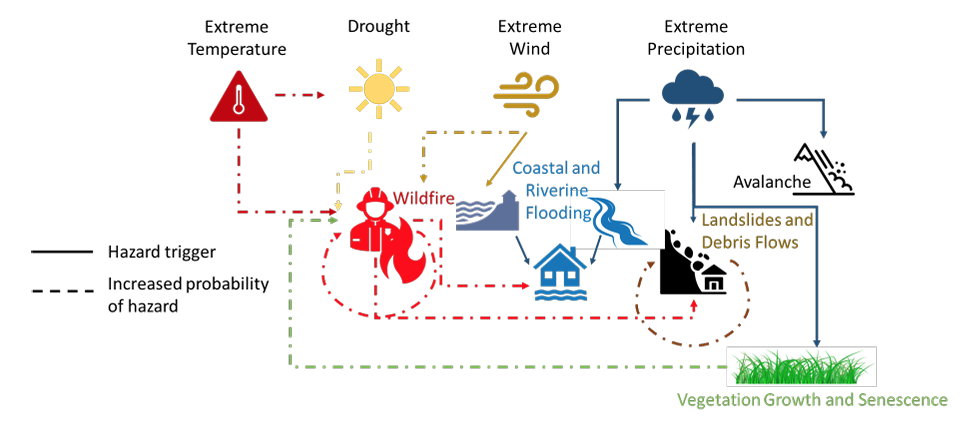 Extreme Temperature

Drought

Extreme Wind

Extreme Precipitation

Avalanche

Wildfire

Coastal and Riverine Flooding

Landslides and Debris Flows

Hazard trigger

Increased probability of hazard

Vegetation Growth and Senescence